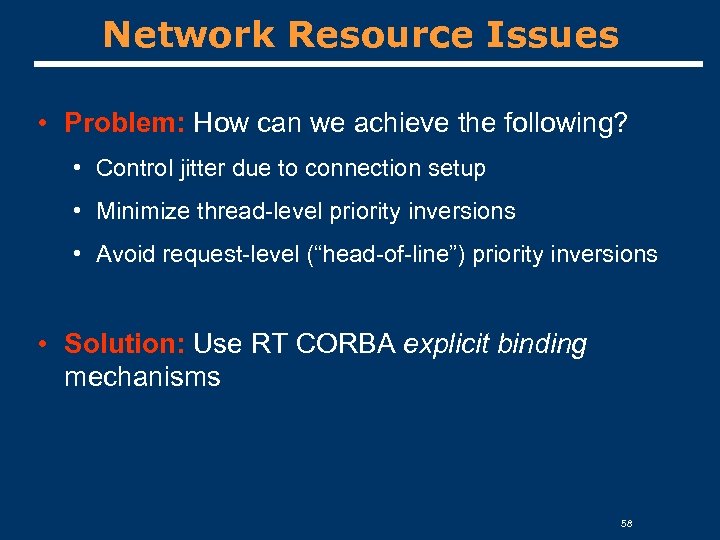 Network Resource Issues

• Problem: How can we achieve the following?

• Control jitter due to connection setup

• Minimize thread-level priority inversions

• Avoid request-level (“head-of-line”) priority inversions

• Solution: Use RT CORBA explicit binding mechanisms

58